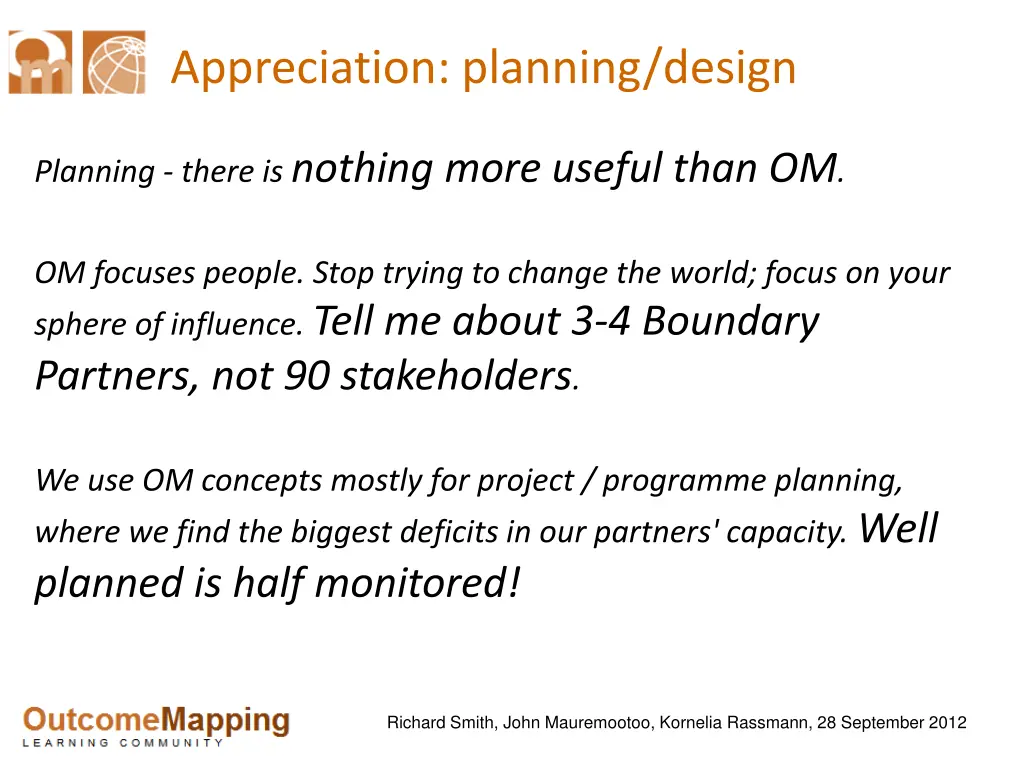 Appreciation: planning/design

Planning - there is nothing more useful than OM.

OM focuses people. Stop trying to change the world; focus on your sphere of influence. Tell me about 3-4 Boundary Partners, not 90 stakeholders.

We use OM concepts mostly for project / programme planning, where we find the biggest deficits in our partners' capacity. Well planned is half monitored!

OutcomeMapping
LEARNING COMMUNITY

Richard Smith, John Mauremootoo, Kornelia Rassmann, 28 September 2012